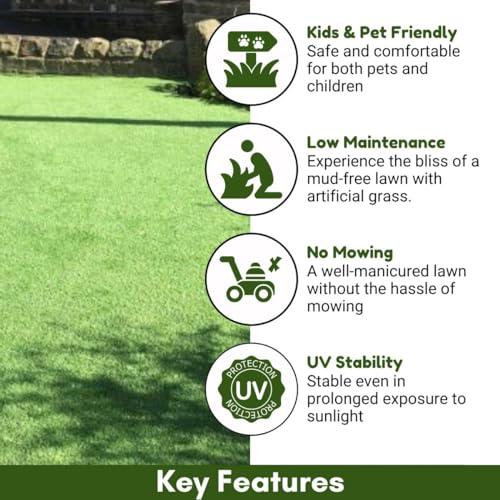 Kids & Pet Friendly
Safe and comfortable for both pets and children

Low Maintenance
Experience the bliss of a mud-free lawn with artificial grass.

No Mowing
A well-manicured lawn without the hassle of mowing

PROTECTION
UV
PROTECTION

UV Stability
Stable even in prolonged exposure to sunlight

Key Features